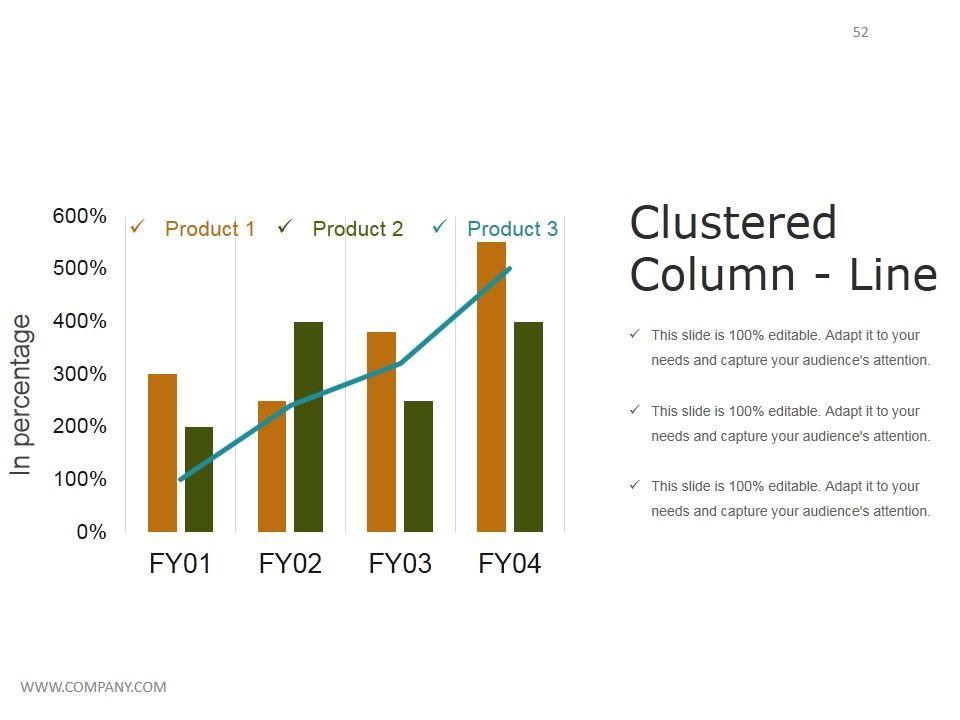 52

600%
500%
400%
300%
200%
100%
0%

In percentage

✓ Product 1 ✓ Product 2 ✓ Product 3

FY01 FY02 FY03 FY04

Clustered Column - Line

✓ This slide is 100% editable. Adapt it to your needs and capture your audience's attention.

✓ This slide is 100% editable. Adapt it to your needs and capture your audience's attention.

✓ This slide is 100% editable. Adapt it to your needs and capture your audience's attention.

WWW.COMPANY.COM